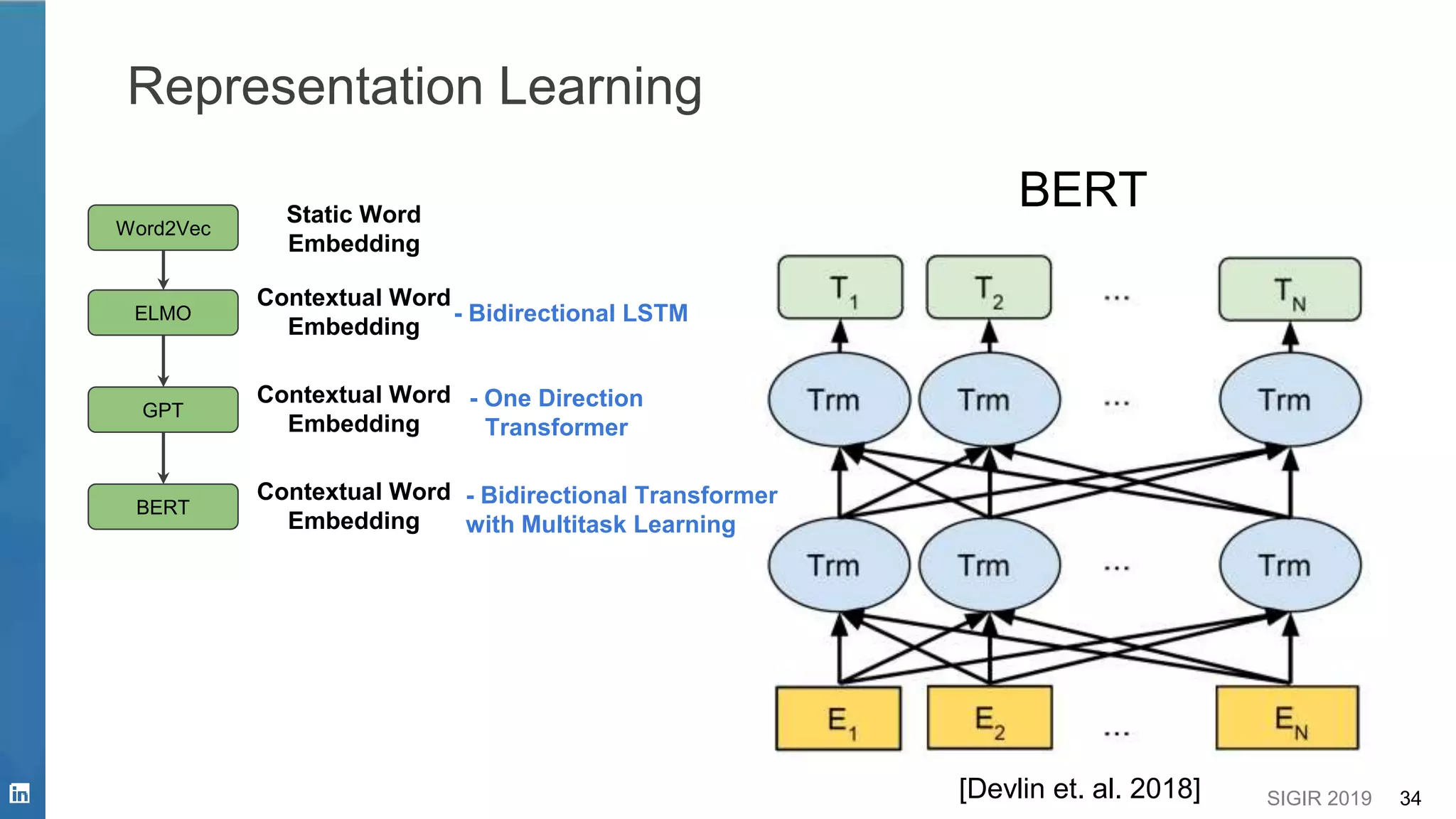 Representation Learning

Word2Vec
Static Word Embedding

ELMO
Contextual Word Embedding
- Bidirectional LSTM

GPT
Contextual Word Embedding
- One Direction Transformer

BERT
Contextual Word Embedding
- Bidirectional Transformer with Multitask Learning

BERT

$T_1$ $T_2$ ... $T_N$

Trm Trm ... Trm

Trm Trm ... Trm

$E_1$ $E_2$ ... $E_N$

[Devlin et. al. 2018]

in

SIGIR 2019 34